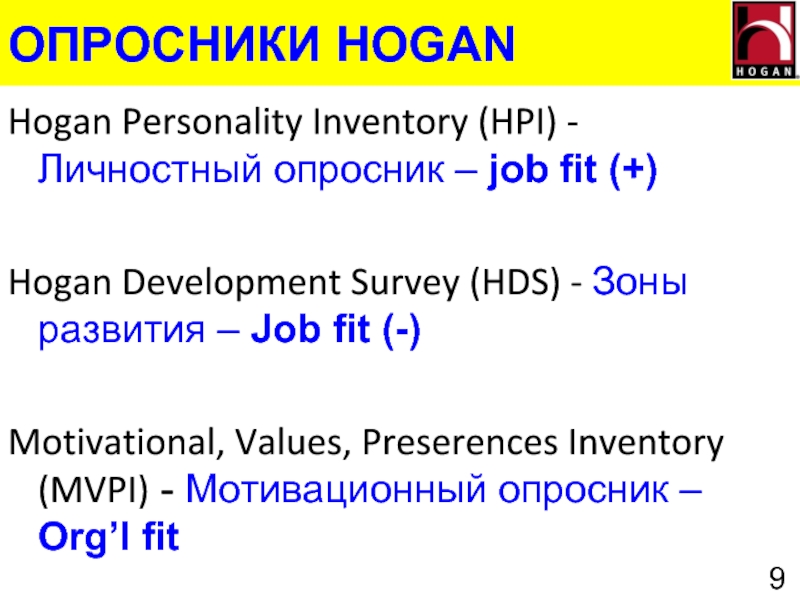 ОПРОСНИКИ HOGAN

HOGAN

Hogan Personality Inventory (HPI) - Личностный опросник – job fit (+)

Hogan Development Survey (HDS) - Зоны развития – Job fit (-)

Motivational, Values, Preserences Inventory (MVPI) - Мотивационный опросник – Org'l fit

9